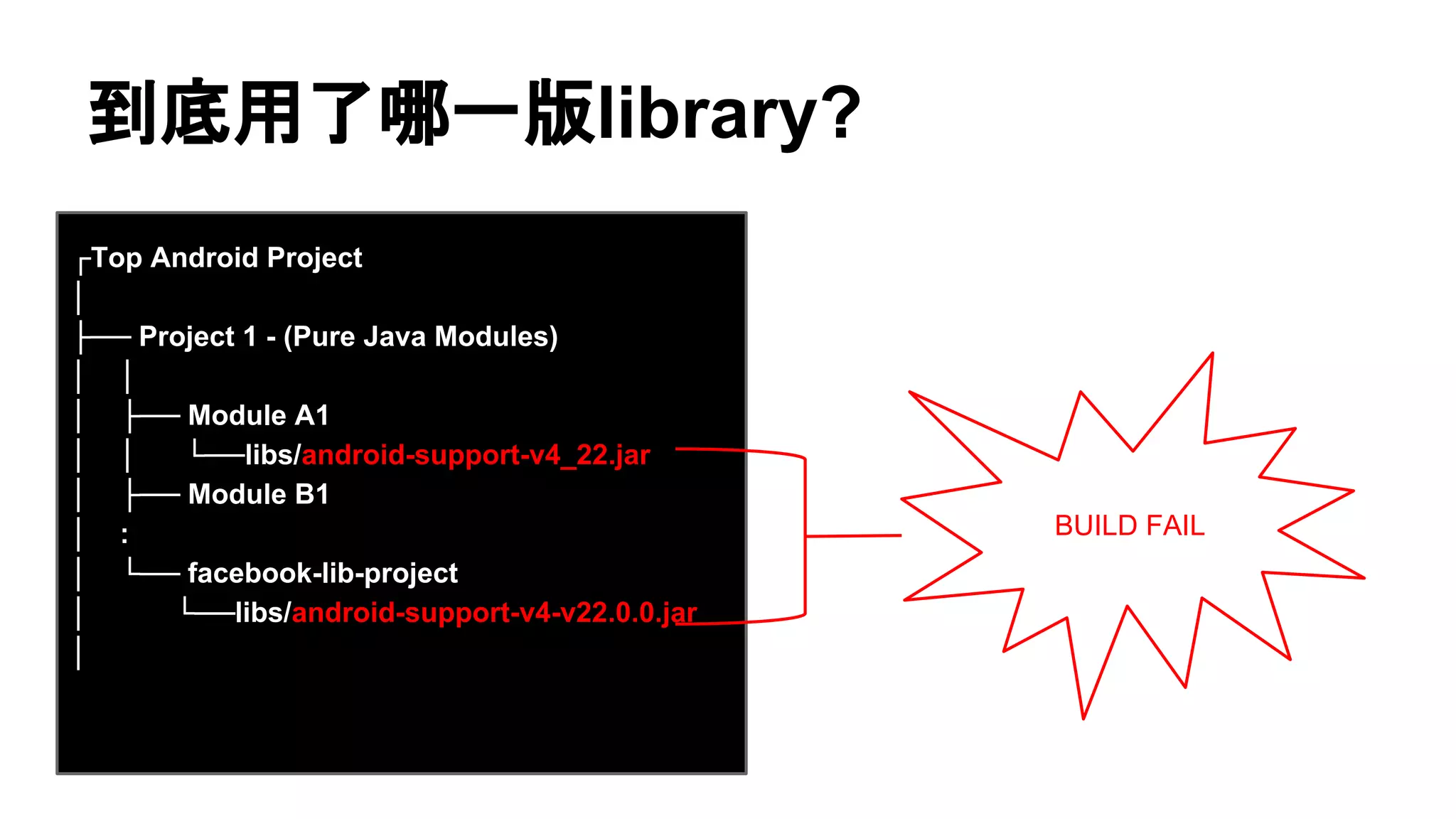 到底用了哪一版library?

┌Top Android Project
│
├── Project 1 - (Pure Java Modules)
│     │
│     ├── Module A1
│     │     └──libs/android-support-v4_22.jar
│     ├── Module B1
│     :
│     └── facebook-lib-project
│           └──libs/android-support-v4-v22.0.0.jar
│

BUILD FAIL